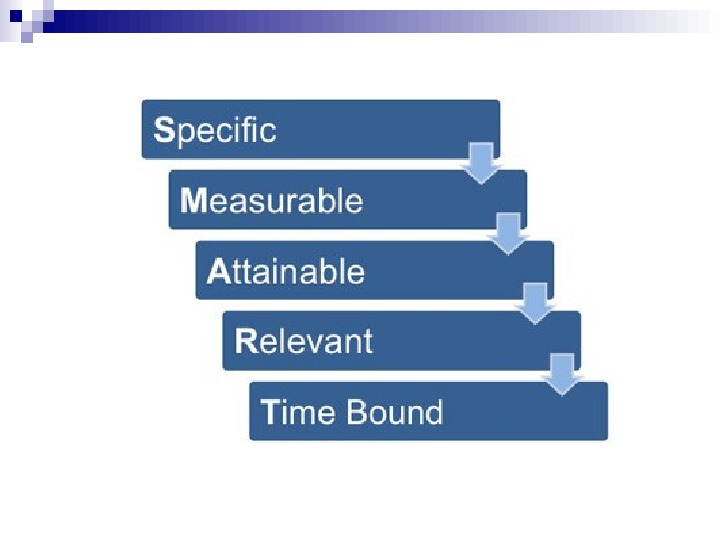 Specific

Measurable

Attainable

Relevant

Time Bound